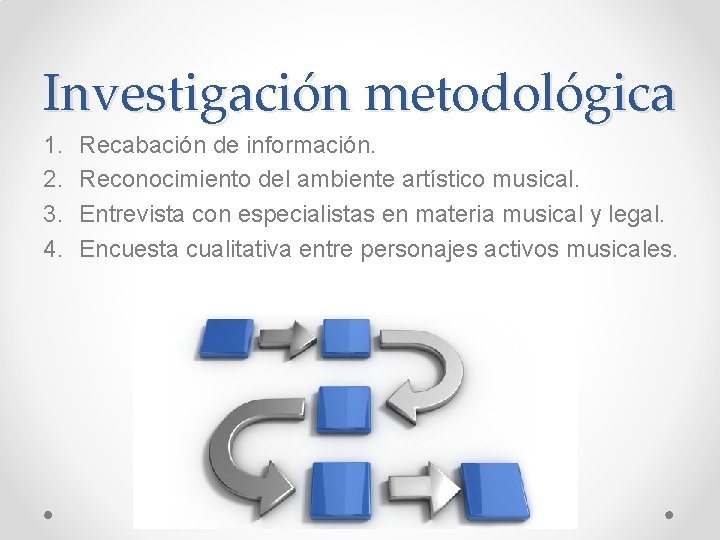 Investigación metodológica

1. Recabación de información.
2. Reconocimiento del ambiente artístico musical.
3. Entrevista con especialistas en materia musical y legal.
4. Encuesta cualitativa entre personajes activos musicales.